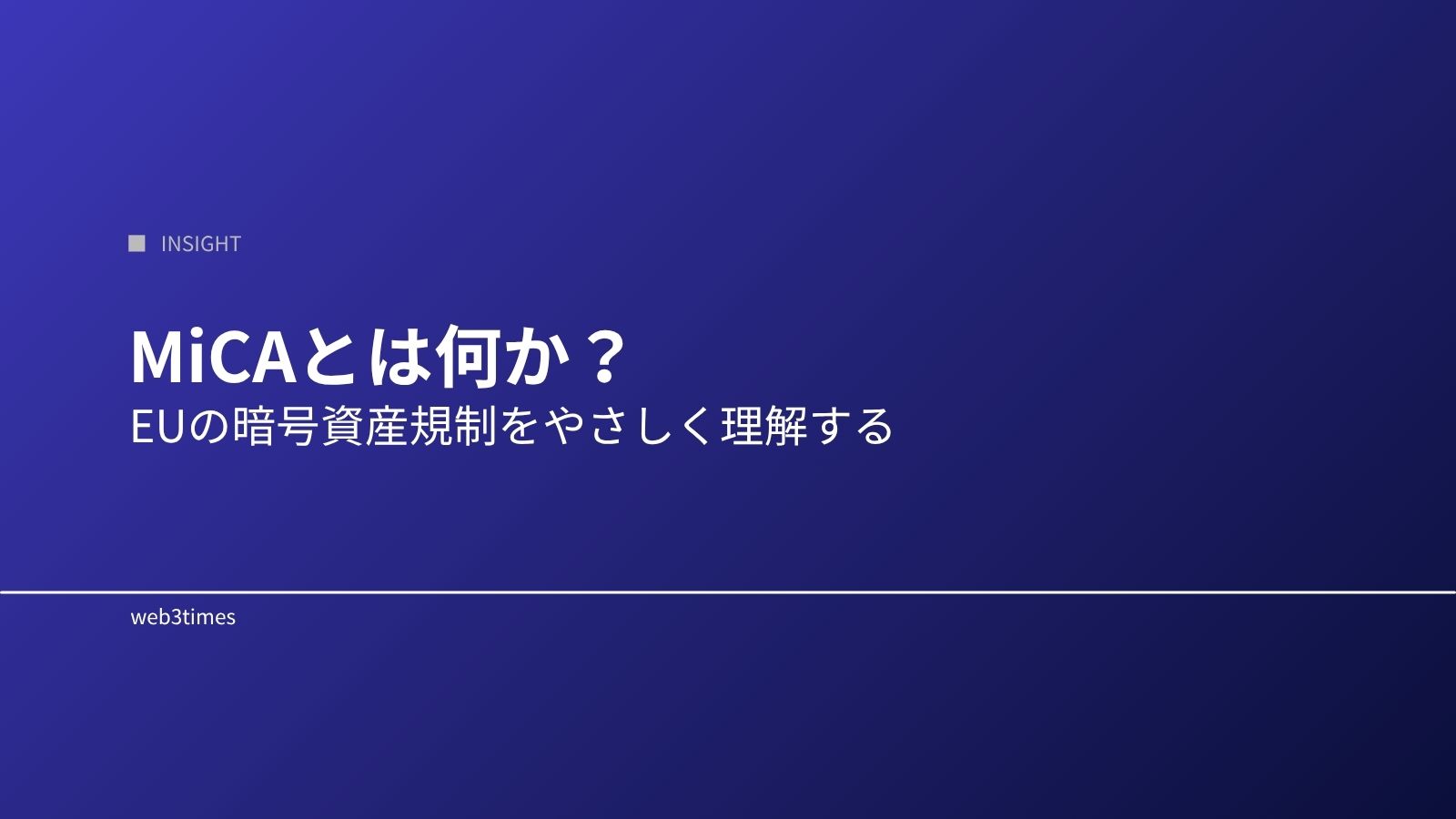 INSIGHT

MiCAとは何か？
EUの暗号資産規制をやさしく理解する

web3times